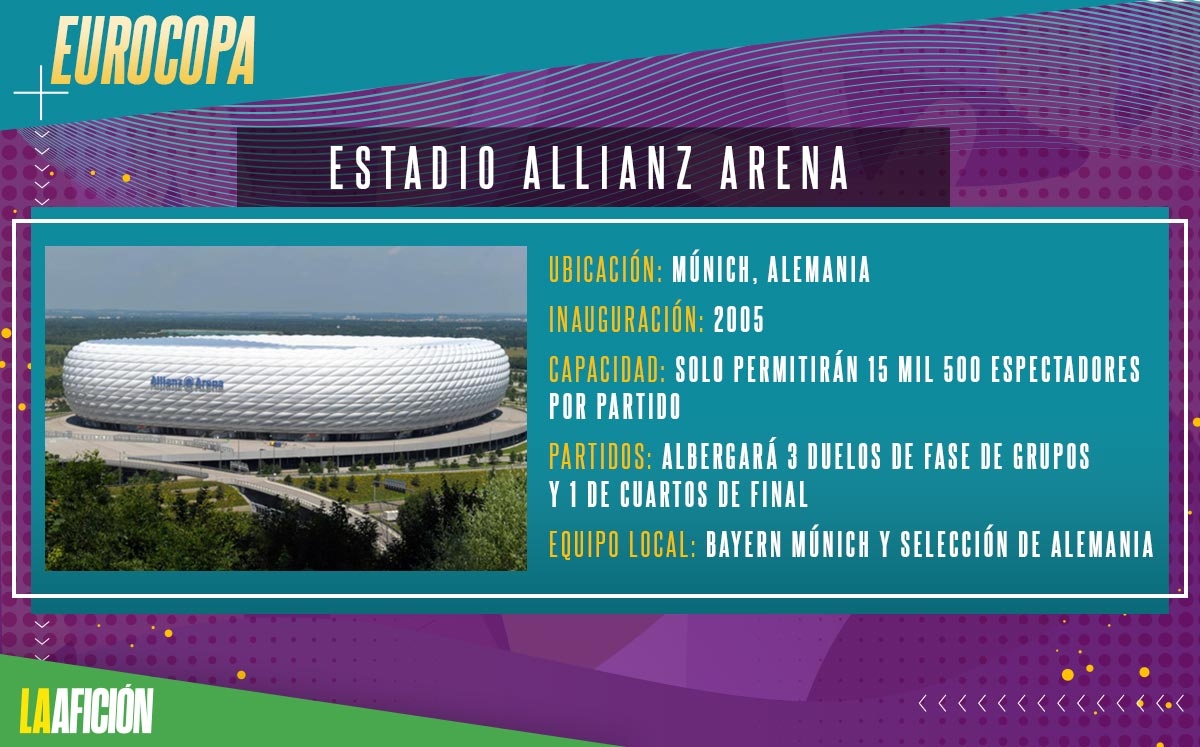 EUROCOPA

ESTADIO ALLIANZ ARENA

Allianz Arena

UBICACIÓN: MÚNICH, ALEMANIA

INAUGURACIÓN: 2005

CAPACIDAD: SOLO PERMITIRÁN 15 MIL 500 ESPECTADORES POR PARTIDO

PARTIDOS: ALBERGARÁ 3 DUELOS DE FASE DE GRUPOS Y 1 DE CUARTOS DE FINAL

EQUIPO LOCAL: BAYERN MÚNICH Y SELECCIÓN DE ALEMANIA

LAAFICIÓN